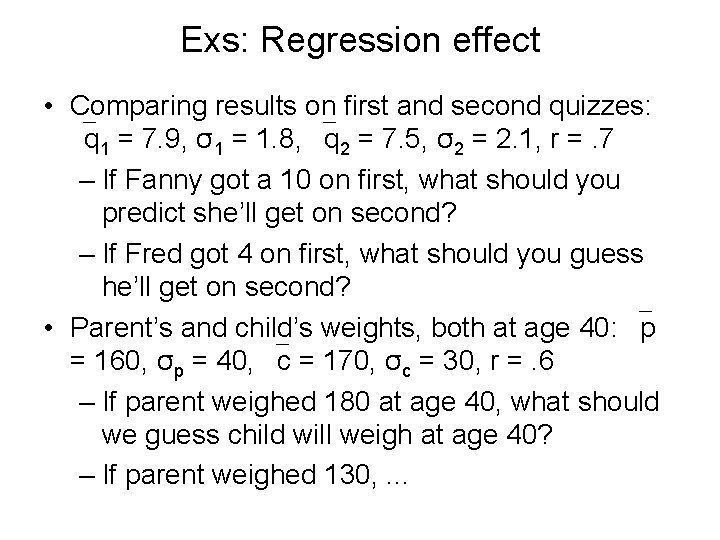 Exs: Regression effect

• Comparing results on first and second quizzes: $\bar{q}_1 = 7.9$, $\sigma_1 = 1.8$, $\bar{q}_2 = 7.5$, $\sigma_2 = 2.1$, $r = .7$

– If Fanny got a 10 on first, what should you predict she'll get on second?

– If Fred got 4 on first, what should you guess he'll get on second?

• Parent's and child's weights, both at age 40: $\bar{p} = 160$, $\sigma_p = 40$, $\bar{c} = 170$, $\sigma_c = 30$, $r = .6$

– If parent weighed 180 at age 40, what should we guess child will weigh at age 40?

– If parent weighed 130, ...